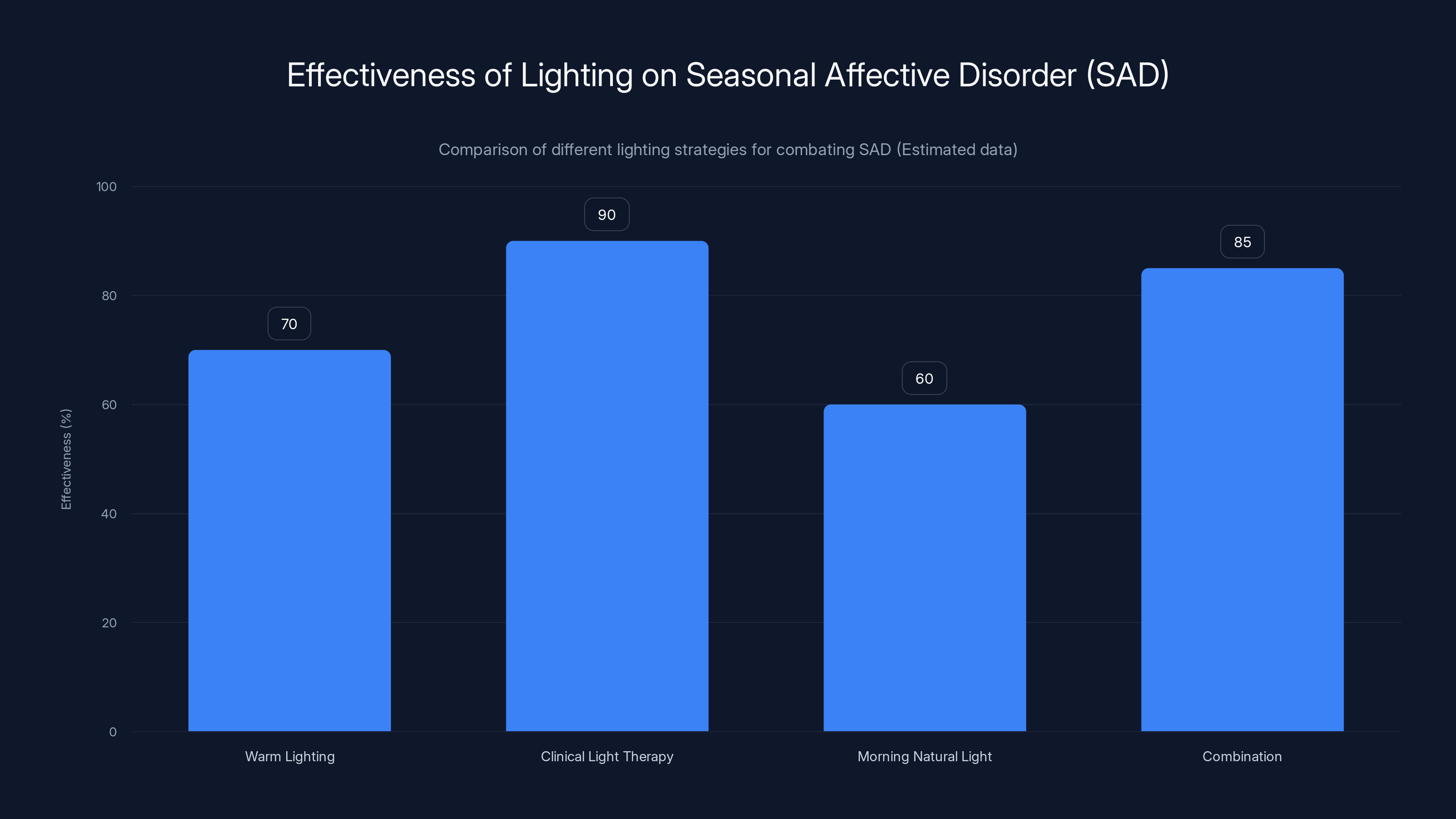 Effectiveness of Lighting on Seasonal Affective Disorder (SAD)

Comparison of different lighting strategies for combating SAD (Estimated data)

Effectiveness (%)

100
80
60
40
20
0

70
90
60
85

Warm Lighting
Clinical Light Therapy
Morning Natural Light
Combination